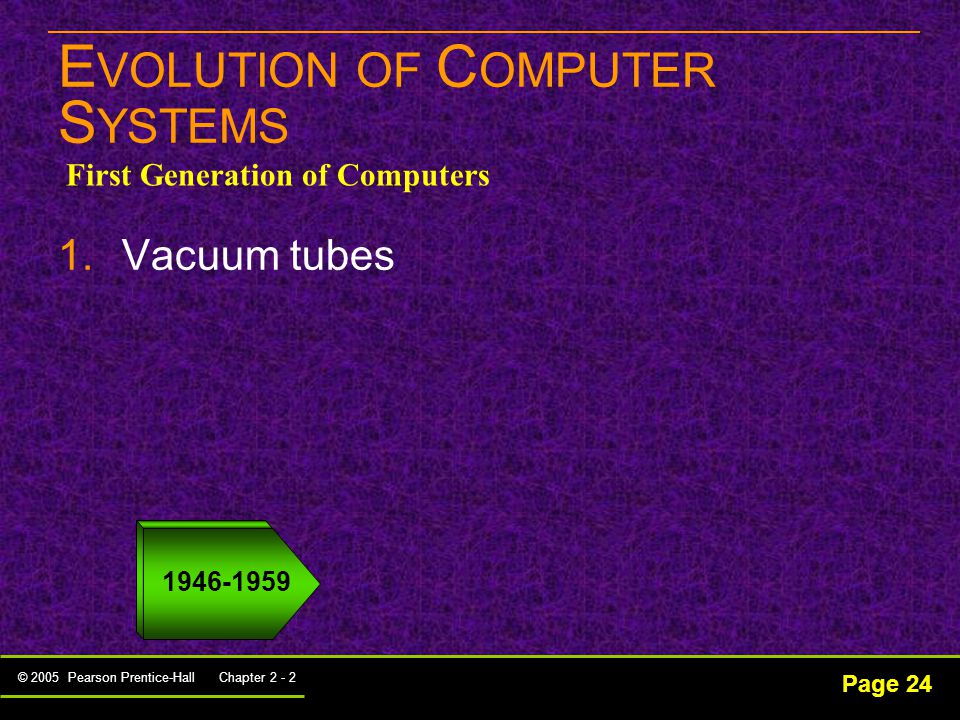 EVOLUTION OF COMPUTER SYSTEMS

First Generation of Computers

1. Vacuum tubes

1946-1959

© 2005 Pearson Prentice-Hall Chapter 2 - 2

Page 24